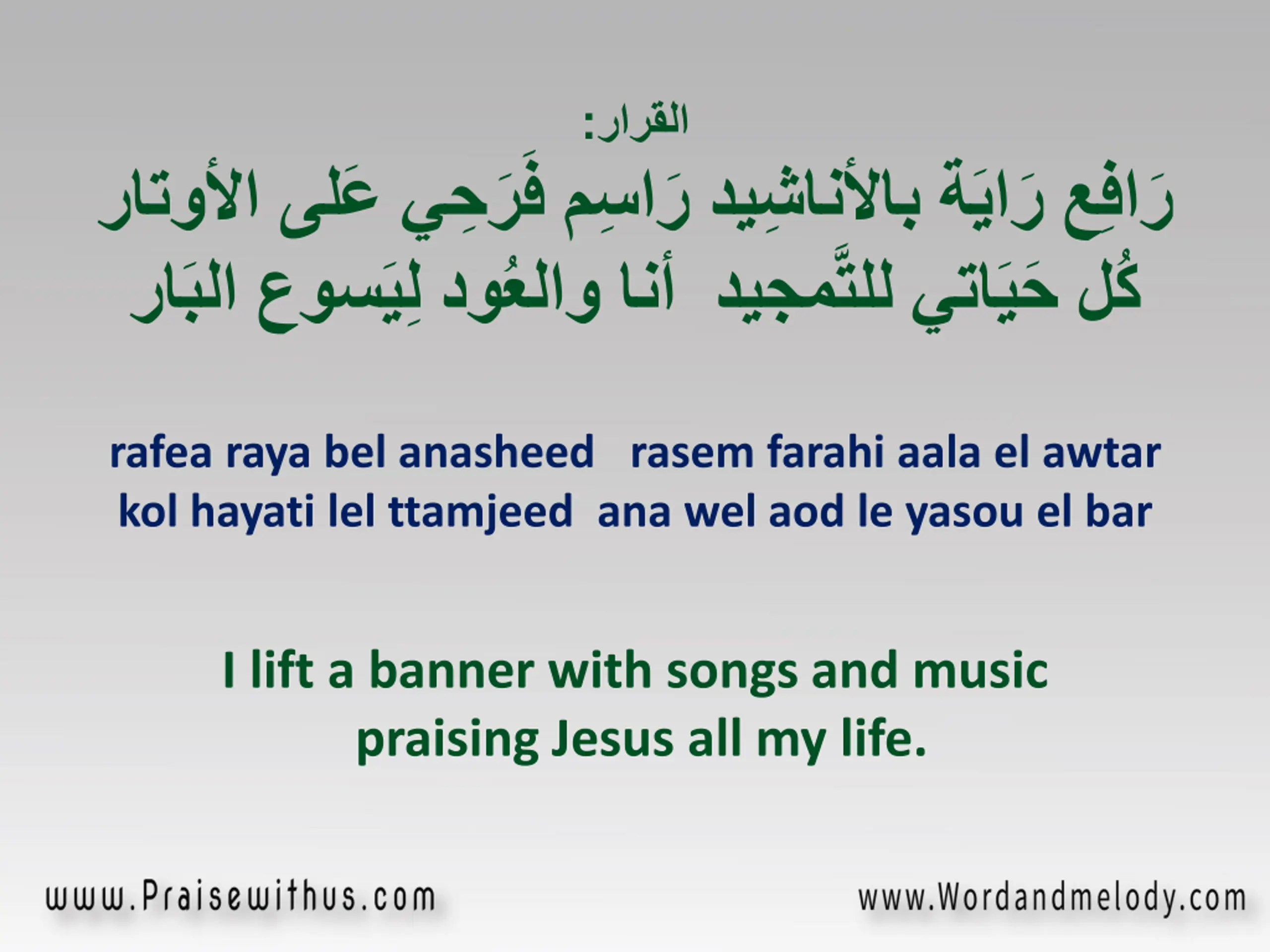 القرار:
رَافِع رَايَة بالأناشِيد رَاسِم فَرَحِي عَلى الأوتار
كُل حَيَاتي للتَّمجيد أنا والعُود لِيَسوع البَار

rafea raya bel anasheed rasem farahi aala el awtar
kol hayati lel ttamjeed ana wel aod le yasou el bar

I lift a banner with songs and music
praising Jesus all my life.

www.Praisewithus.com
www.Wordandmelody.com